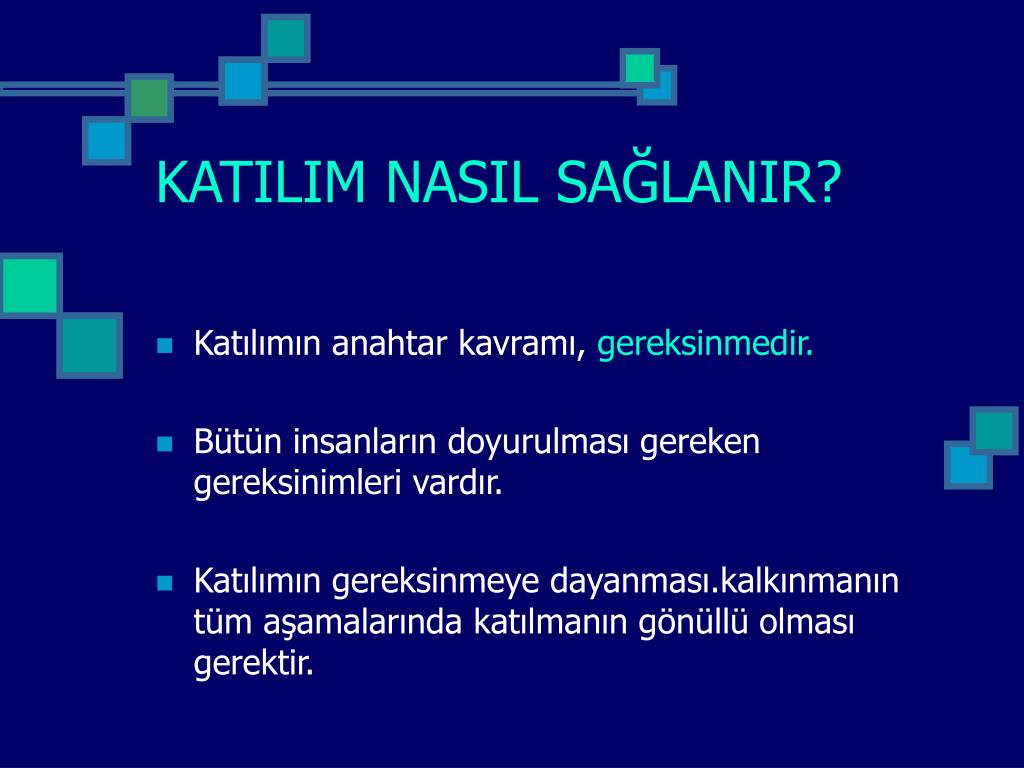 KATILIM NASIL SAĞLANIR?

Katılımın anahtar kavramı, gereksinmedir.

Bütün insanların doyurulması gereken gereksinimleri vardır.

Katılımın gereksinmeye dayanması.kalkınmanın tüm aşamalarında katılmanın gönüllü olması gerektir.